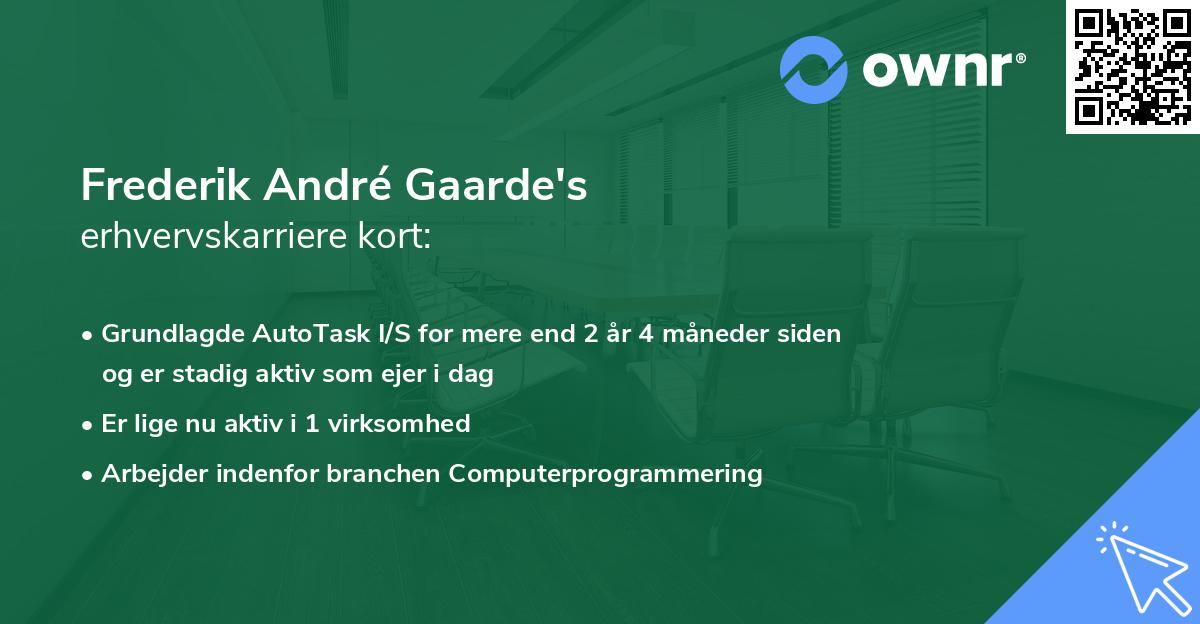 ownr®

Frederik André Gaarde's
erhvervskarriere kort:

• Grundlagde AutoTask I/S for mere end 2 år 4 måneder siden og er stadig aktiv som ejer i dag
• Er lige nu aktiv i 1 virksomhed
• Arbejder indenfor branchen Computerprogrammering